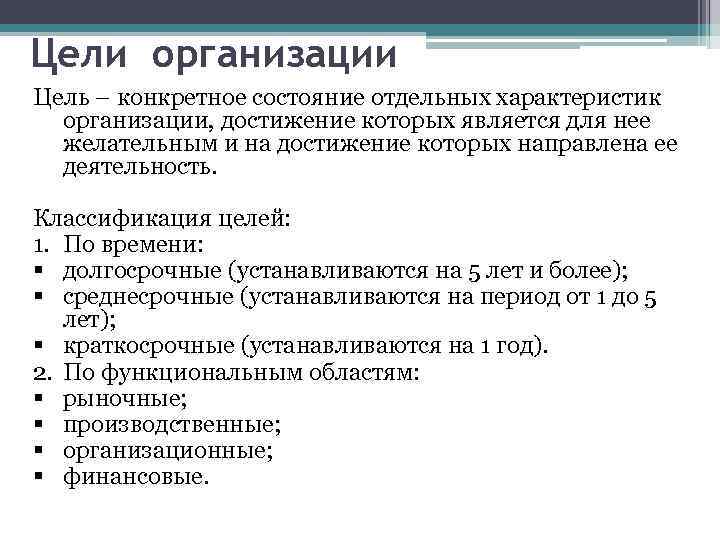 Цели организации

Цель – конкретное состояние отдельных характеристик организации, достижение которых является для нее желательным и на достижение которых направлена ее деятельность.

Классификация целей:
1. По времени:
▪ долгосрочные (устанавливаются на 5 лет и более);
▪ среднесрочные (устанавливаются на период от 1 до 5 лет);
▪ краткосрочные (устанавливаются на 1 год).
2. По функциональным областям:
▪ рыночные;
▪ производственные;
▪ организационные;
▪ финансовые.